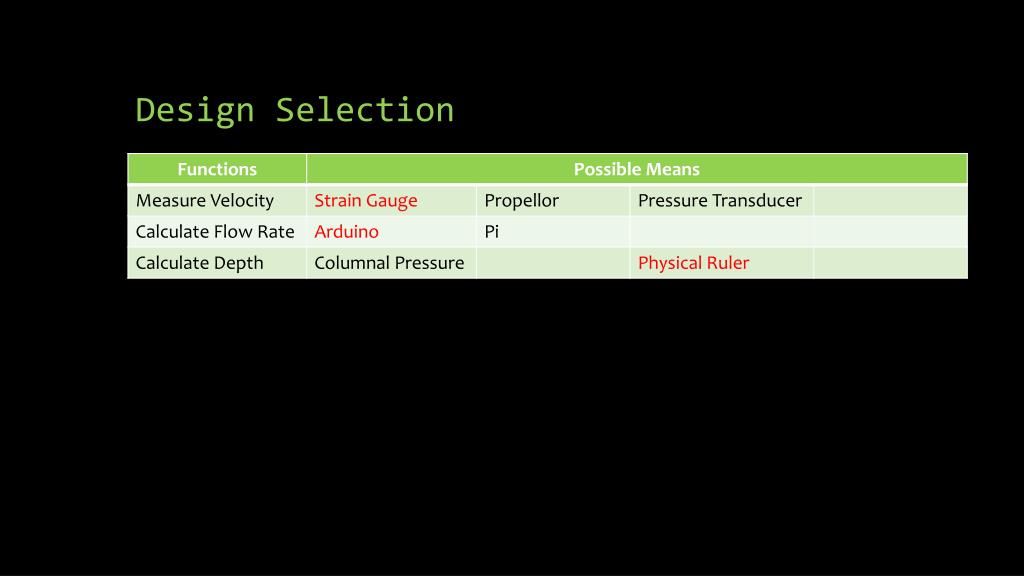 Design Selection

| Functions | Possible Means | | | |
|---|---|---|---|---|
| Measure Velocity | Strain Gauge | Propellor | Pressure Transducer | |
| Calculate Flow Rate | Arduino | Pi | | |
| Calculate Depth | Columnal Pressure | | Physical Ruler | |